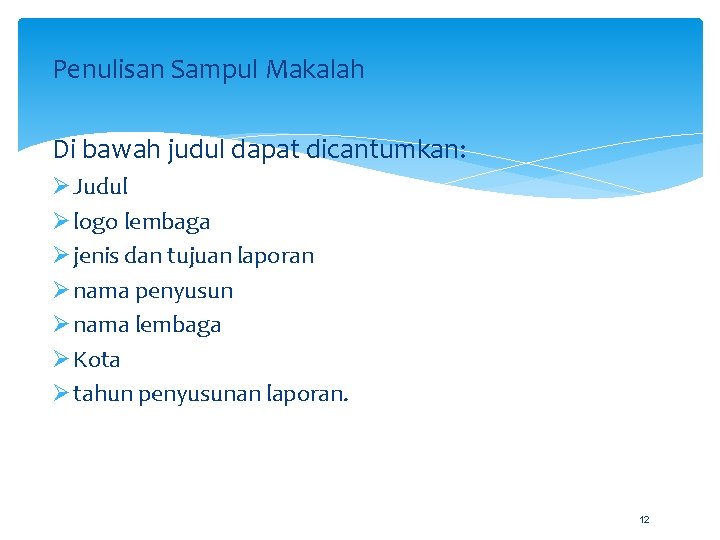 Penulisan Sampul Makalah

Di bawah judul dapat dicantumkan:
➢ Judul
➢ logo lembaga
➢ jenis dan tujuan laporan
➢ nama penyusun
➢ nama lembaga
➢ Kota
➢ tahun penyusunan laporan.

12